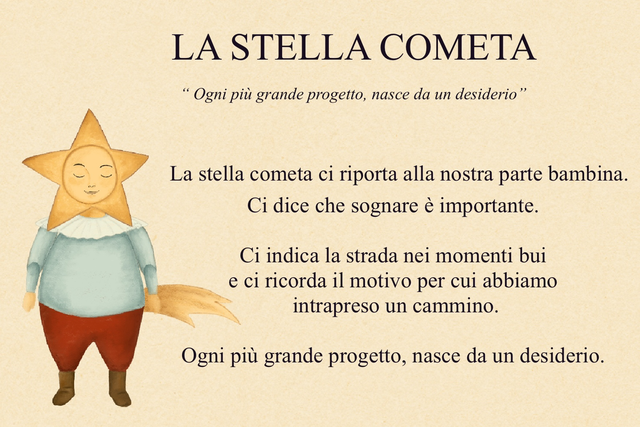 LA STELLA COMETA

“ Ogni più grande progetto, nasce da un desiderio”

La stella cometa ci riporta alla nostra parte bambina.
Ci dice che sognare è importante.

Ci indica la strada nei momenti bui
e ci ricorda il motivo per cui abbiamo
intrapreso un cammino.

Ogni più grande progetto, nasce da un desiderio.